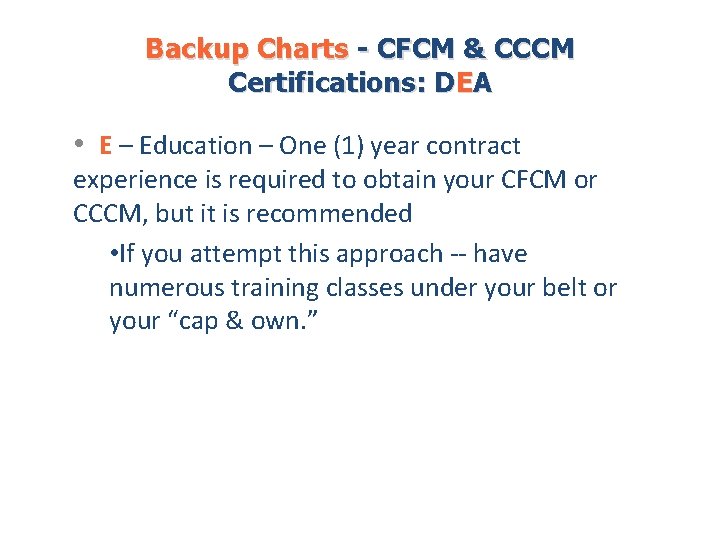 Backup Charts - CFCM & CCCM Certifications: DEA

• E – Education – One (1) year contract experience is required to obtain your CFCM or CCCM, but it is recommended

•If you attempt this approach -- have numerous training classes under your belt or your “cap & own.”